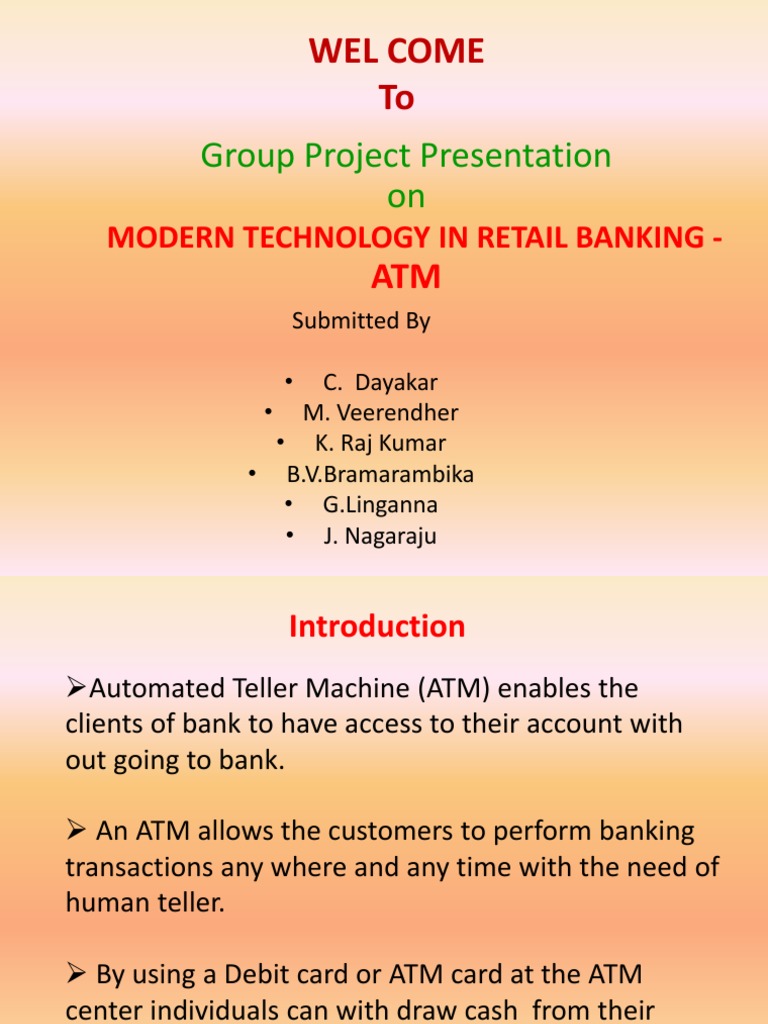 WEL COME
To

Group Project Presentation
on
MODERN TECHNOLOGY IN RETAIL BANKING - ATM

Submitted By

• C. Dayakar
• M. Veerendher
• K. Raj Kumar
• B.V.Bramarambika
• G.Linganna
• J. Nagaraju

Introduction

➢Automated Teller Machine (ATM) enables the clients of bank to have access to their account with out going to bank.

➢ An ATM allows the customers to perform banking transactions any where and any time with the need of human teller.

➢ By using a Debit card or ATM card at the ATM center individuals can with draw cash from their